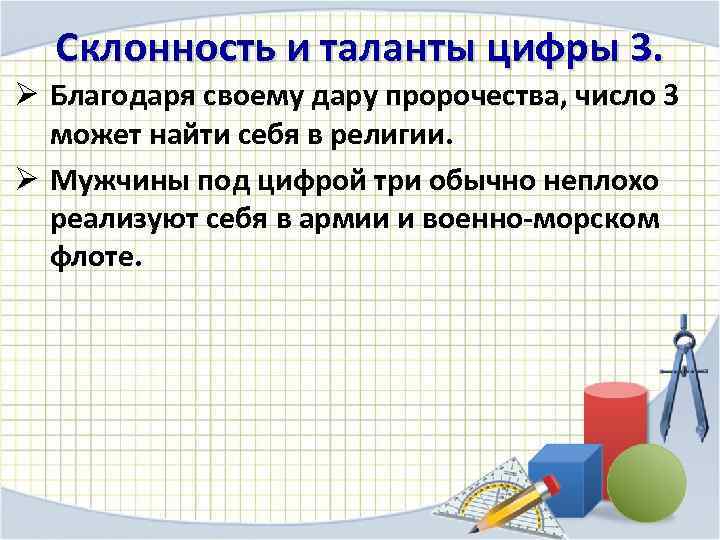 Склонность и таланты цифры 3.

➢ Благодаря своему дару пророчества, число 3 может найти себя в религии.

➢ Мужчины под цифрой три обычно неплохо реализуют себя в армии и военно-морском флоте.